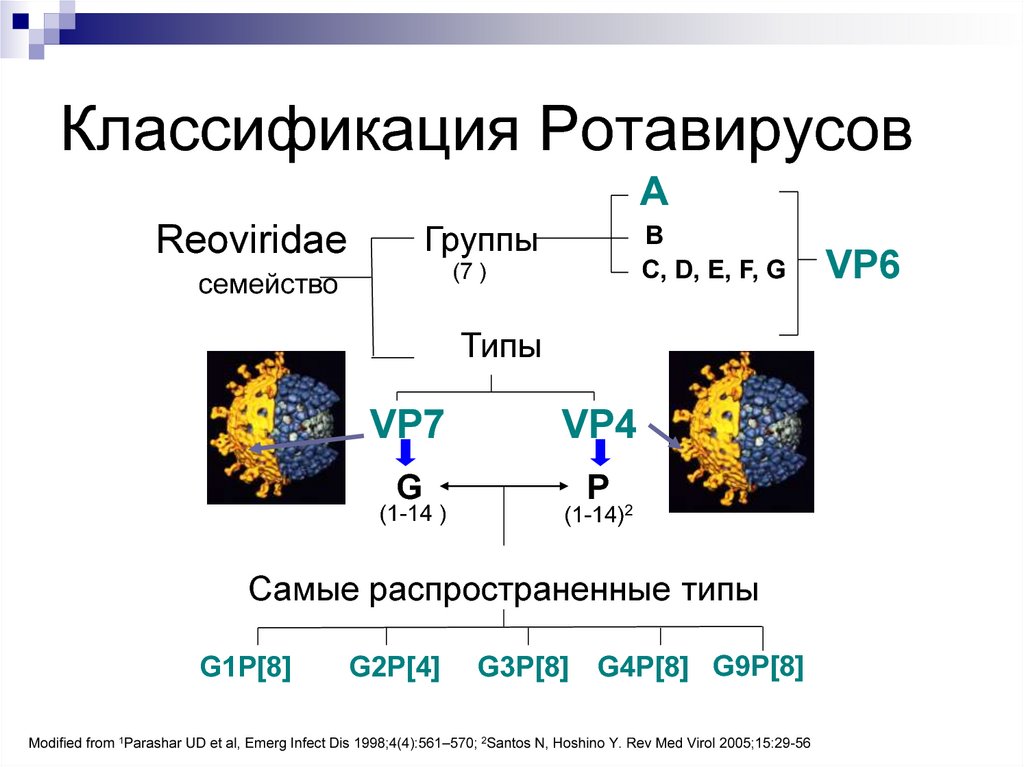 Классификация Ротавирусов

Reoviridae
семейство

Группы
(7 )

A
B
C, D, E, F, G

VP6

Типы

VP7
VP4

G
(1-14 )

P
(1-14)$^2$

Самые распространенные типы

G1P[8] G2P[4] G3P[8] G4P[8] G9P[8]

Modified from $^1$Parashar UD et al, Emerg Infect Dis 1998;4(4):561–570; $^2$Santos N, Hoshino Y. Rev Med Virol 2005;15:29-56